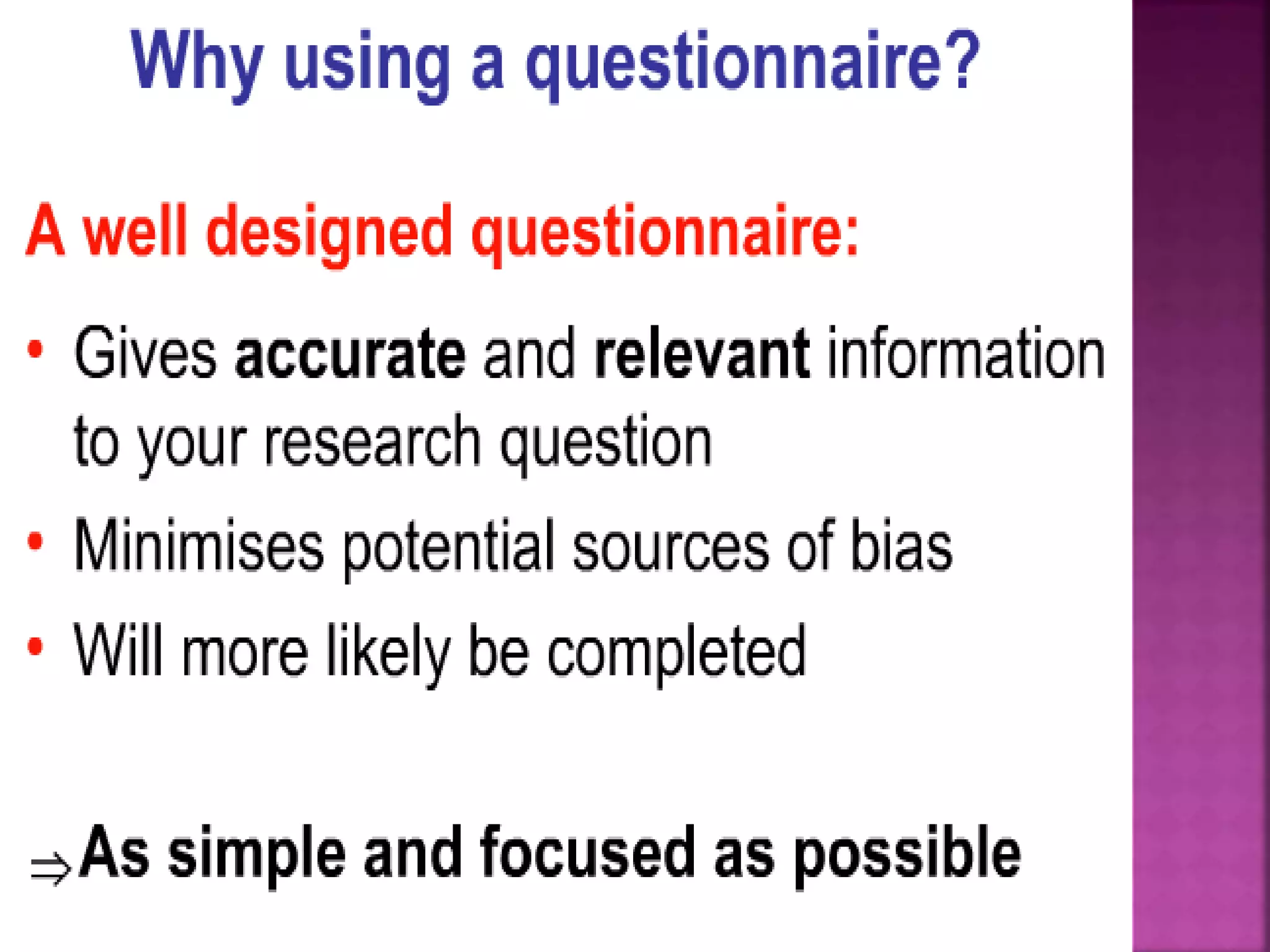 Why using a questionnaire?

A well designed questionnaire:

• Gives accurate and relevant information to your research question

• Minimises potential sources of bias

• Will more likely be completed

$\Rightarrow$ As simple and focused as possible